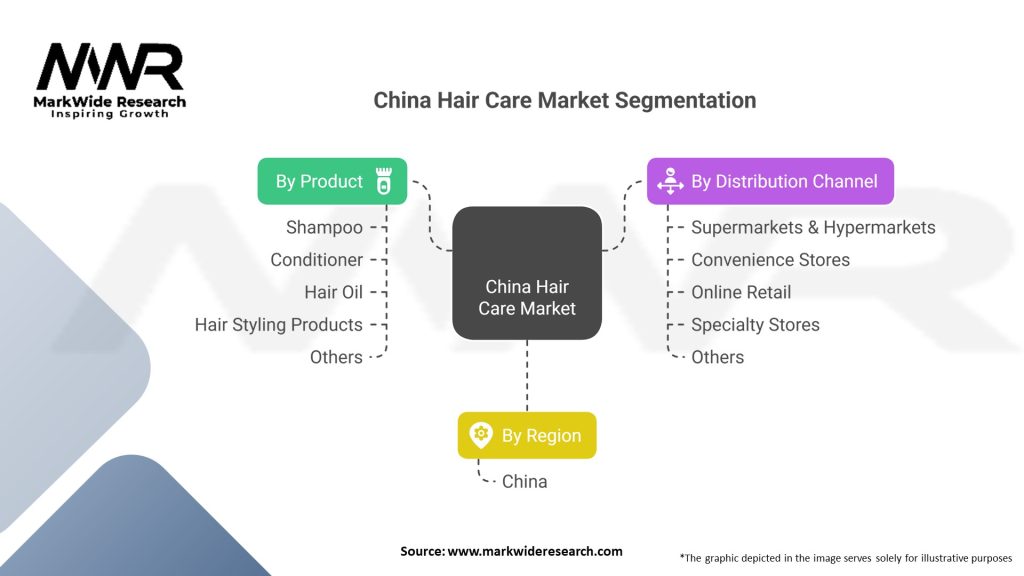 MWR
MarkWide Research
Inspiring Growth

China Hair Care Market Segmentation

By Product
Shampoo
Conditioner
Hair Oil
Hair Styling Products
Others

China Hair Care Market

By Distribution Channel
Supermarkets & Hypermarkets
Convenience Stores
Online Retail
Specialty Stores
Others

By Region
China

Source: www.markwideresearch.com

*The graphic depicted in the image serves solely for illustrative purposes